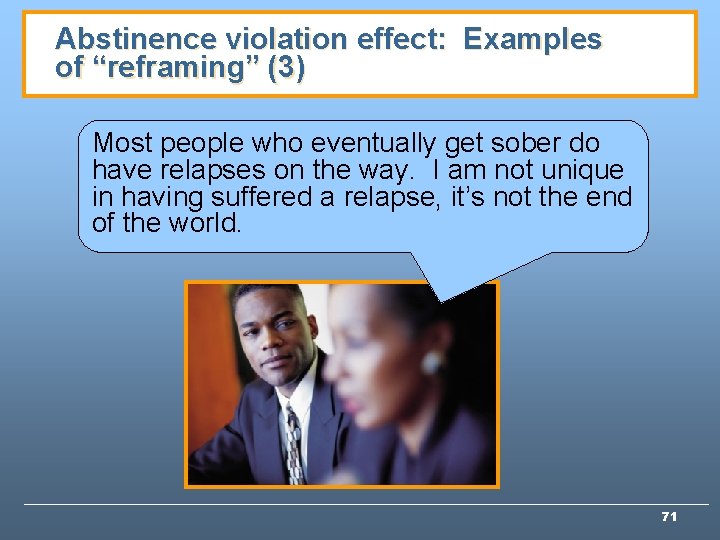 Abstinence violation effect: Examples of “reframing” (3)

Most people who eventually get sober do have relapses on the way. I am not unique in having suffered a relapse, it’s not the end of the world.

71